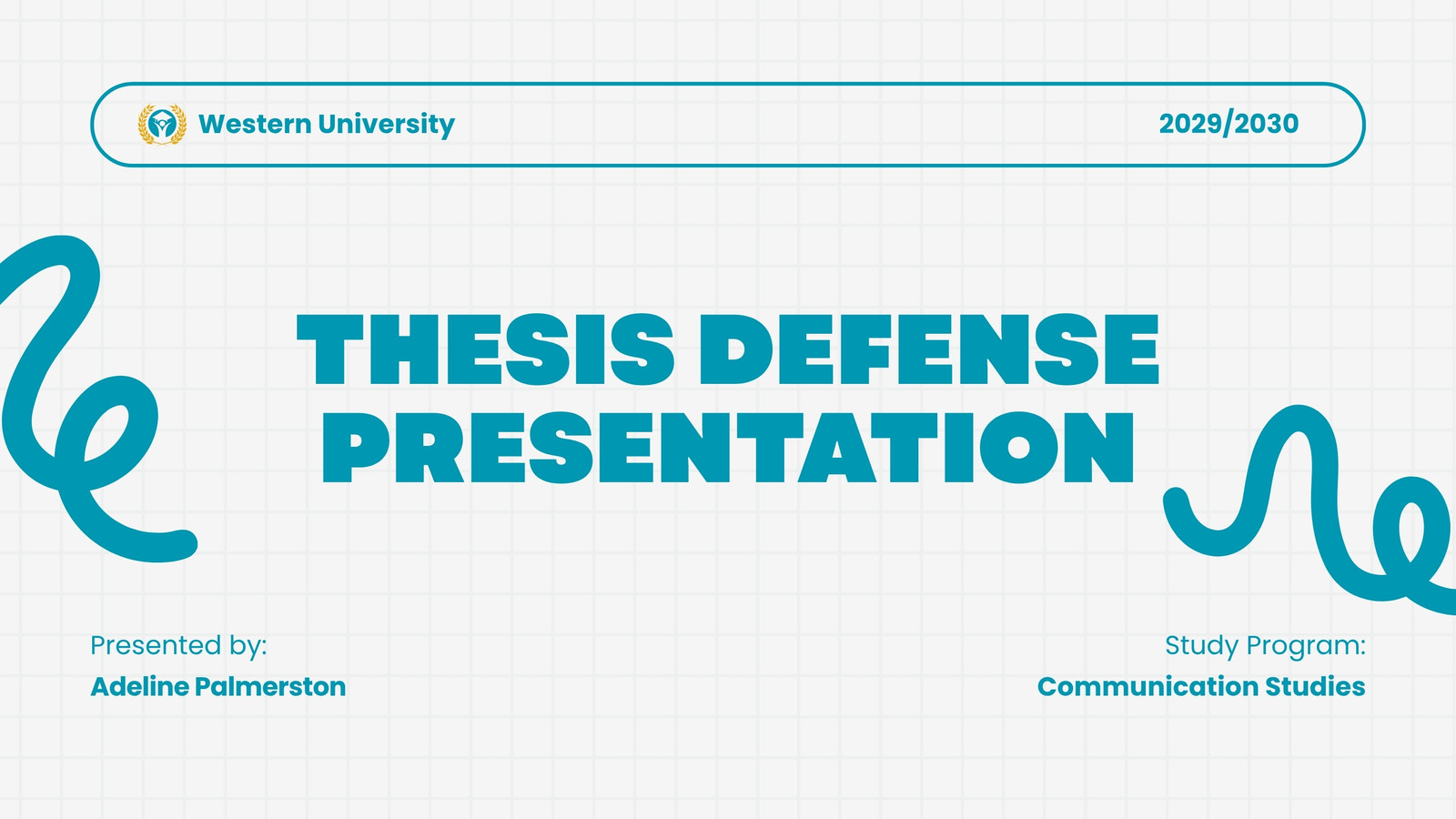 Western University

2029/2030

THESIS DEFENSE PRESENTATION

Presented by:
Adeline Palmerston

Study Program:
Communication Studies